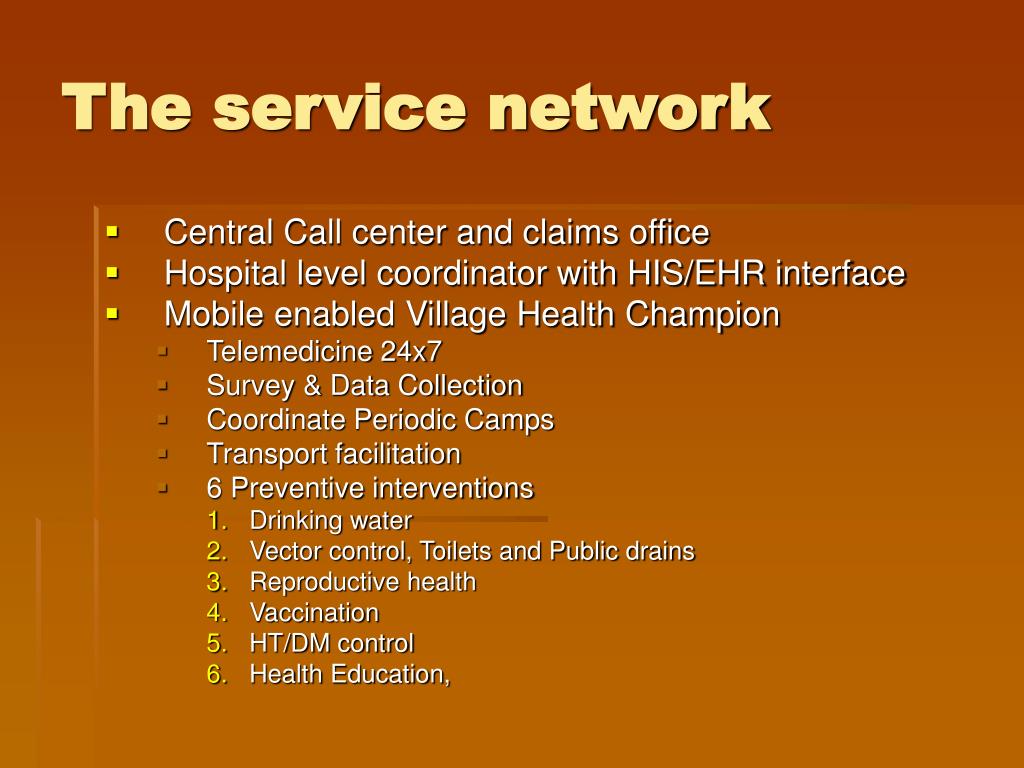 The service network

- Central Call center and claims office
- Hospital level coordinator with HIS/EHR interface
- Mobile enabled Village Health Champion
  - Telemedicine 24x7
  - Survey & Data Collection
  - Coordinate Periodic Camps
  - Transport facilitation
  - 6 Preventive interventions
    1. Drinking water
    2. Vector control, Toilets and Public drains
    3. Reproductive health
    4. Vaccination
    5. HT/DM control
    6. Health Education,